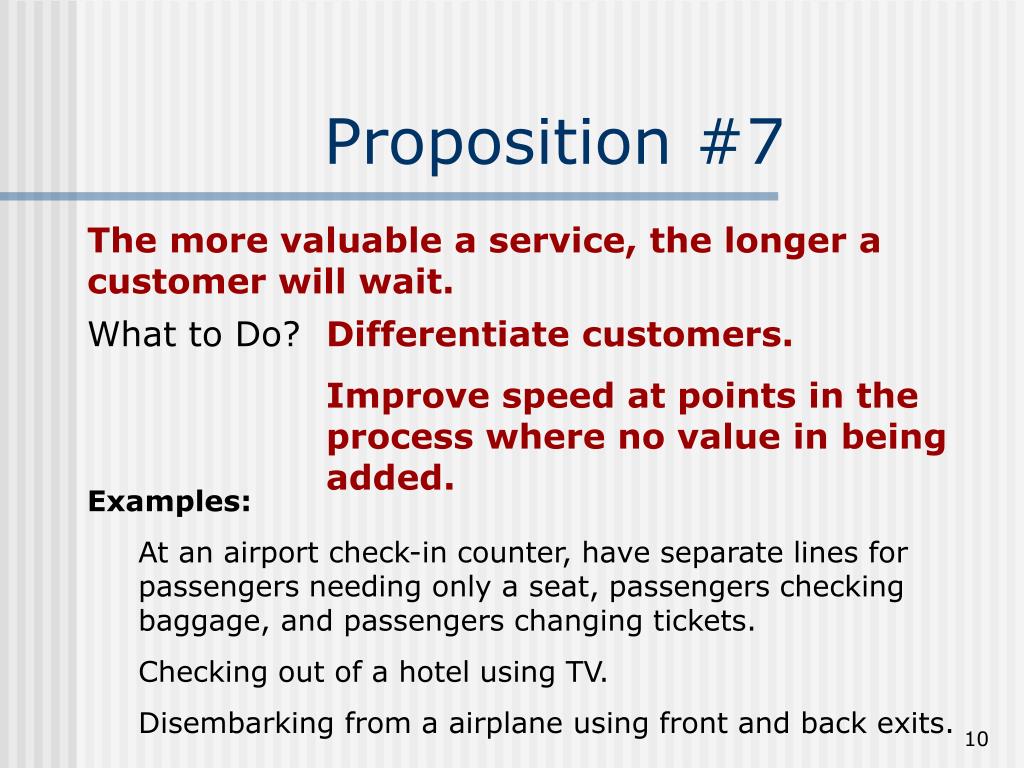 Proposition #7

The more valuable a service, the longer a customer will wait.

What to Do? Differentiate customers.

Improve speed at points in the process where no value in being added.

Examples:

At an airport check-in counter, have separate lines for passengers needing only a seat, passengers checking baggage, and passengers changing tickets.

Checking out of a hotel using TV.

Disembarking from a airplane using front and back exits.

10